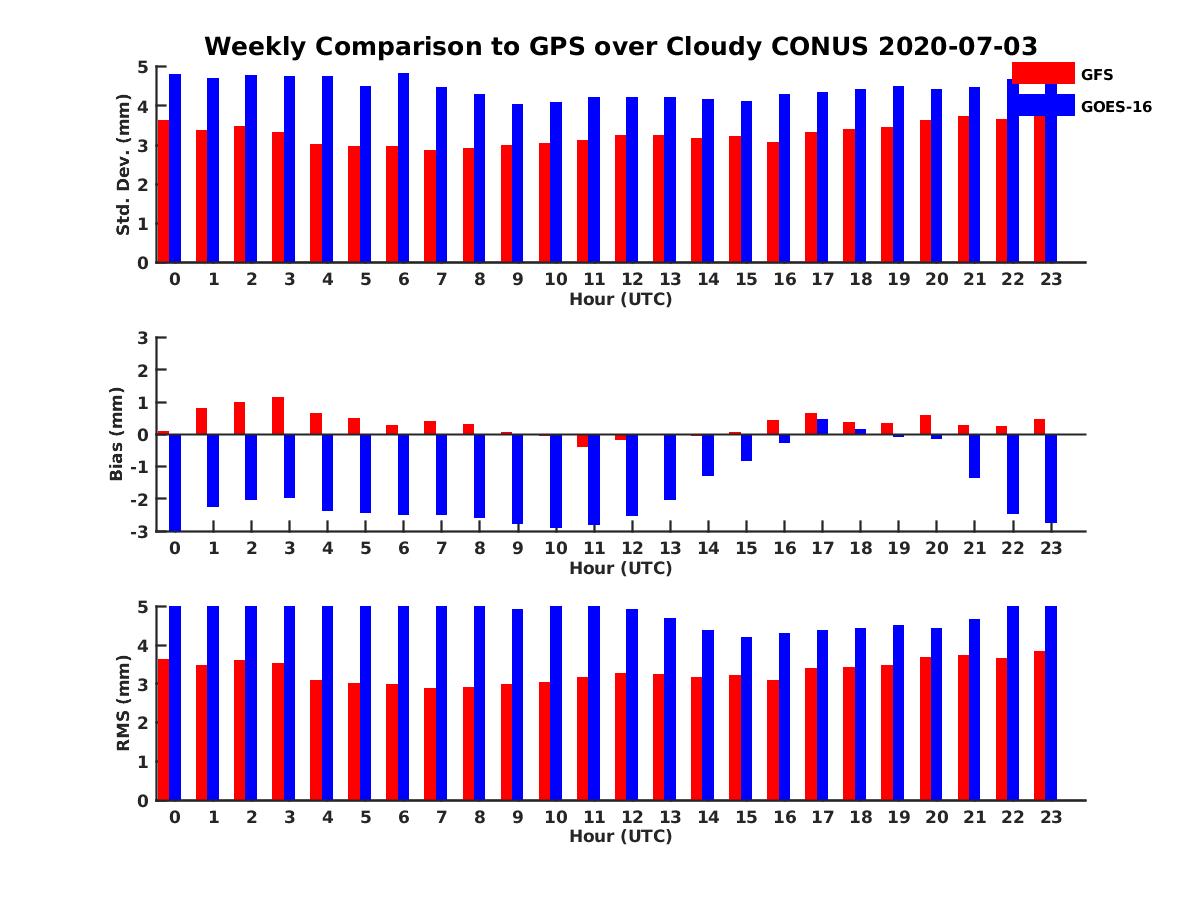 Weekly Comparison to GPS over Cloudy CONUS 2020-07-03

GFS
GOES-16

Std. Dev. (mm)
5
4
3
2
1
0
0 1 2 3 4 5 6 7 8 9 10 11 12 13 14 15 16 17 18 19 20 21 22 23
Hour (UTC)

Bias (mm)
3
2
1
0
-1
-2
-3
0 1 2 3 4 5 6 7 8 9 10 11 12 13 14 15 16 17 18 19 20 21 22 23
Hour (UTC)

RMS (mm)
5
4
3
2
1
0
0 1 2 3 4 5 6 7 8 9 10 11 12 13 14 15 16 17 18 19 20 21 22 23
Hour (UTC)